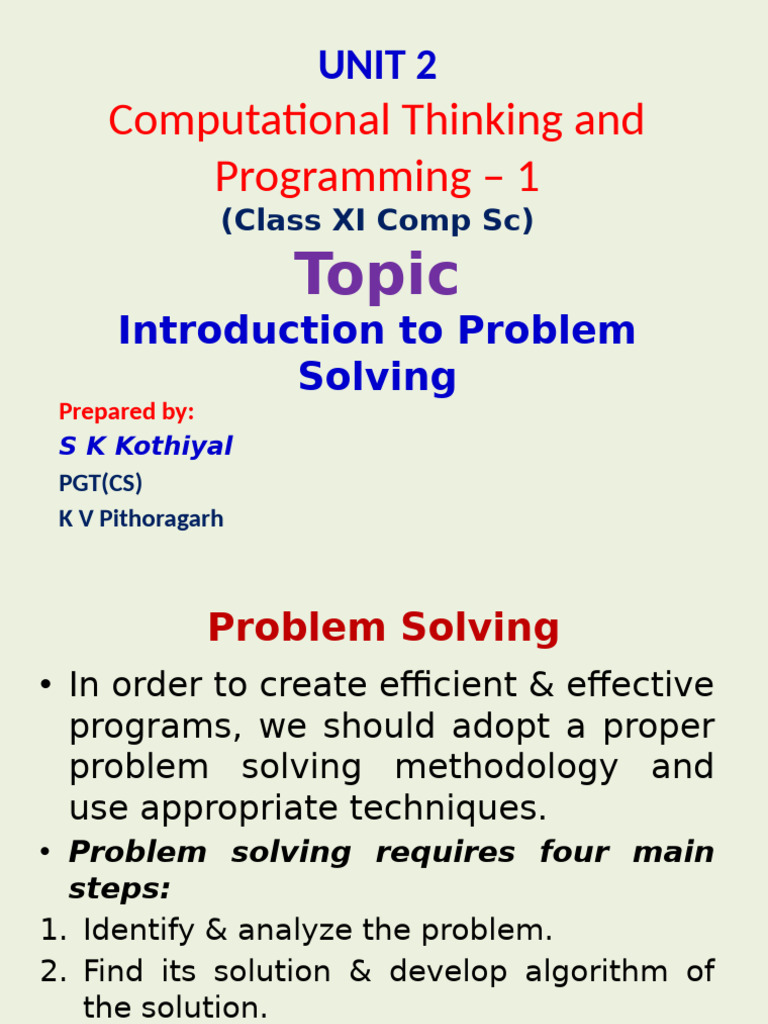 UNIT 2

Computational Thinking and Programming – 1

(Class XI Comp Sc)

Topic

Introduction to Problem Solving

Prepared by:

S K Kothiyal

PGT(CS)

K V Pithoragarh

Problem Solving

• In order to create efficient & effective programs, we should adopt a proper problem solving methodology and use appropriate techniques.

• Problem solving requires four main steps:

1. Identify & analyze the problem.

2. Find its solution & develop algorithm of the solution.